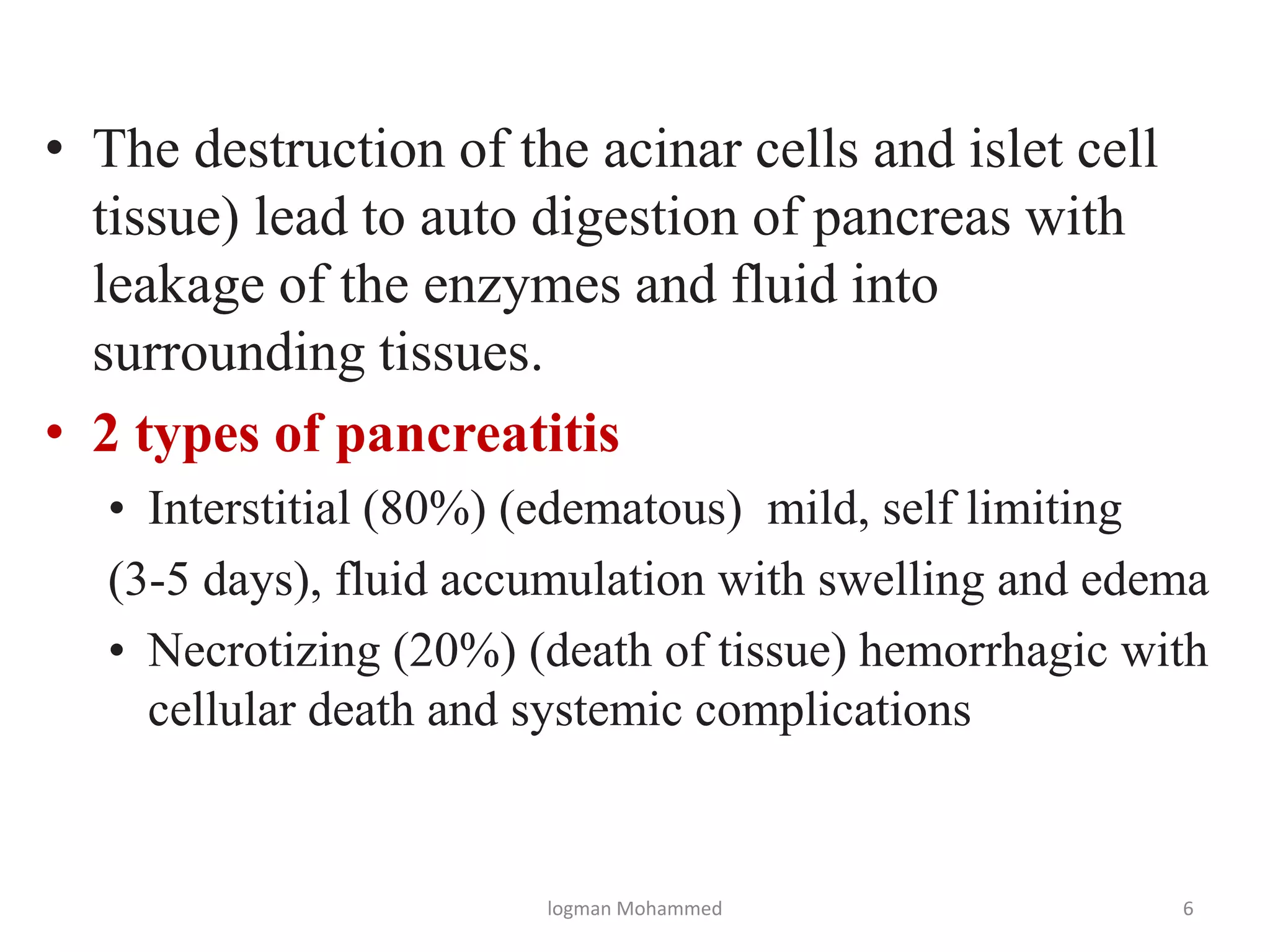 • The destruction of the acinar cells and islet cell tissue) lead to auto digestion of pancreas with leakage of the enzymes and fluid into surrounding tissues.

• 2 types of pancreatitis

• Interstitial (80%) (edematous) mild, self limiting (3-5 days), fluid accumulation with swelling and edema

• Necrotizing (20%) (death of tissue) hemorrhagic with cellular death and systemic complications

logman Mohammed

6